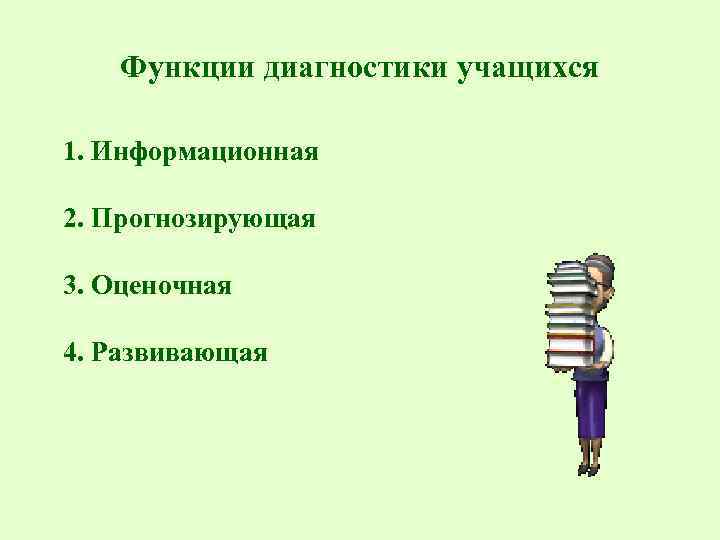 Функции диагностики учащихся

1. Информационная

2. Прогнозирующая

3. Оценочная

4. Развивающая